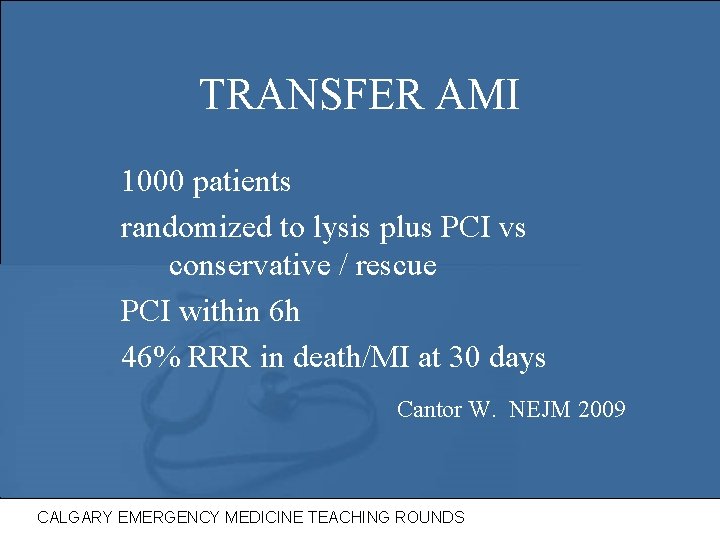 TRANSFER AMI

1000 patients

randomized to lysis plus PCI vs conservative / rescue

PCI within 6h

46% RRR in death/MI at 30 days

Cantor W. NEJM 2009

CALGARY EMERGENCY MEDICINE TEACHING ROUNDS